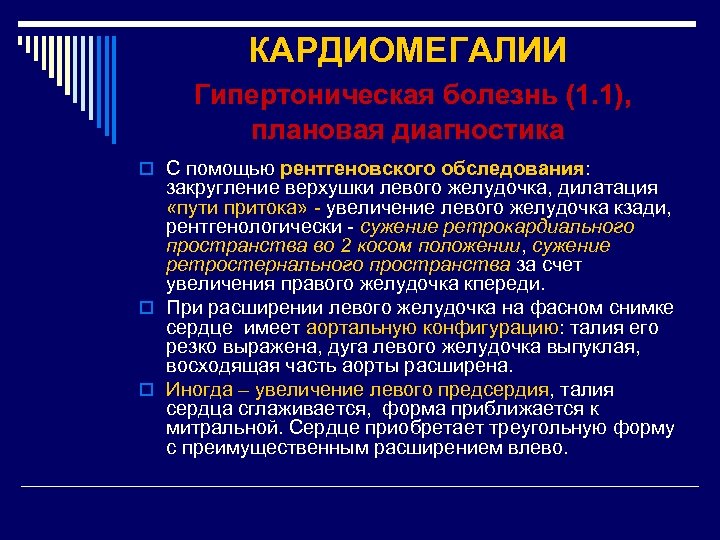 КАРДИОМЕГАЛИИ

Гипертоническая болезнь (1.1), плановая диагностика

С помощью рентгеновского обследования: закругление верхушки левого желудочка, дилатация «пути притока» - увеличение левого желудочка кзади, рентгенологически - сужение ретрокардиального пространства во 2 косом положении, сужение ретростернального пространства за счет увеличения правого желудочка кпереди.

При расширении левого желудочка на фасном снимке сердце имеет аортальную конфигурацию: талия его резко выражена, дуга левого желудочка выпуклая, восходящая часть аорты расширена.

Иногда – увеличение левого предсердия, талия сердца сглаживается, форма приближается к митральной. Сердце приобретает треугольную форму с преимущественным расширением влево.